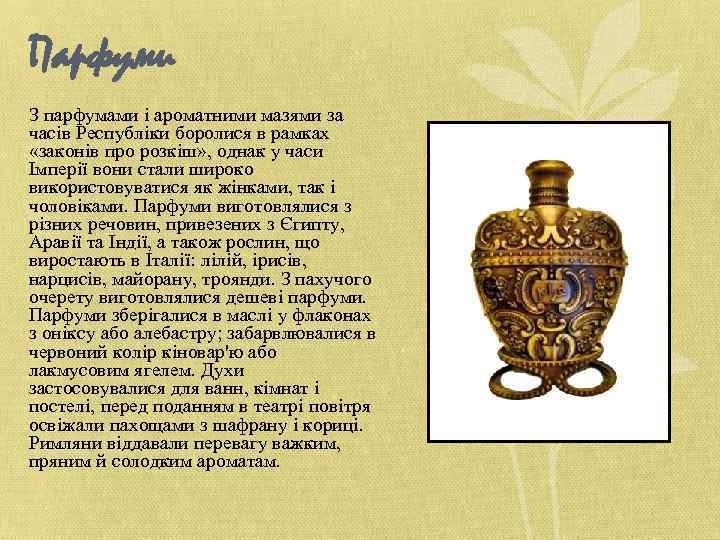 Парфуми

З парфумами і ароматними мазями за часів Республіки боролися в рамках «законів про розкіш», однак у часи Імперії вони стали широко використовуватися як жінками, так і чоловіками. Парфуми виготовлялися з різних речовин, привезених з Єгипту, Аравії та Індії, а також рослин, що виростають в Італії: лілій, ірисів, нарцисів, майорану, троянди. З пахучого очерету виготовлялися дешеві парфуми. Парфуми зберігалися в маслі у флаконах з оніксу або алебастру; забарвлювалися в червоний колір кіновар'ю або лакмусовим ягелем. Духи застосовувалися для ванн, кімнат і постелі, перед поданням в театрі повітря освіжали пахощами з шафрану і кориці. Римляни віддавали перевагу важким, пряним й солодким ароматам.